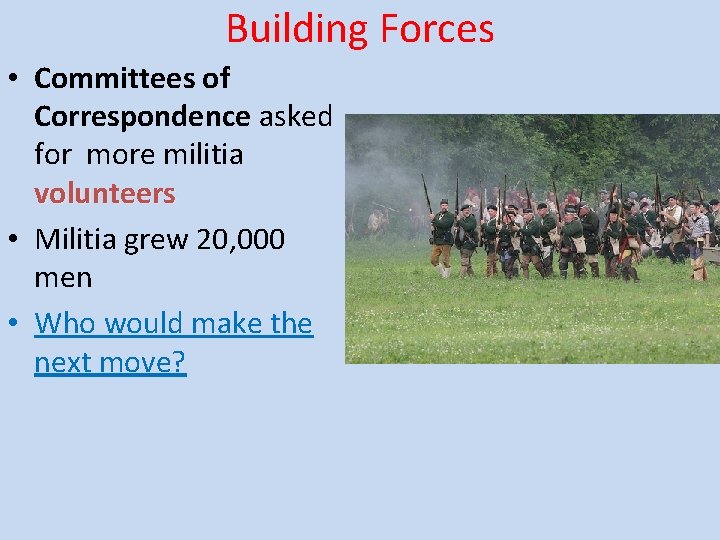 Building Forces

• Committees of Correspondence asked for more militia volunteers

• Militia grew 20,000 men

• Who would make the next move?